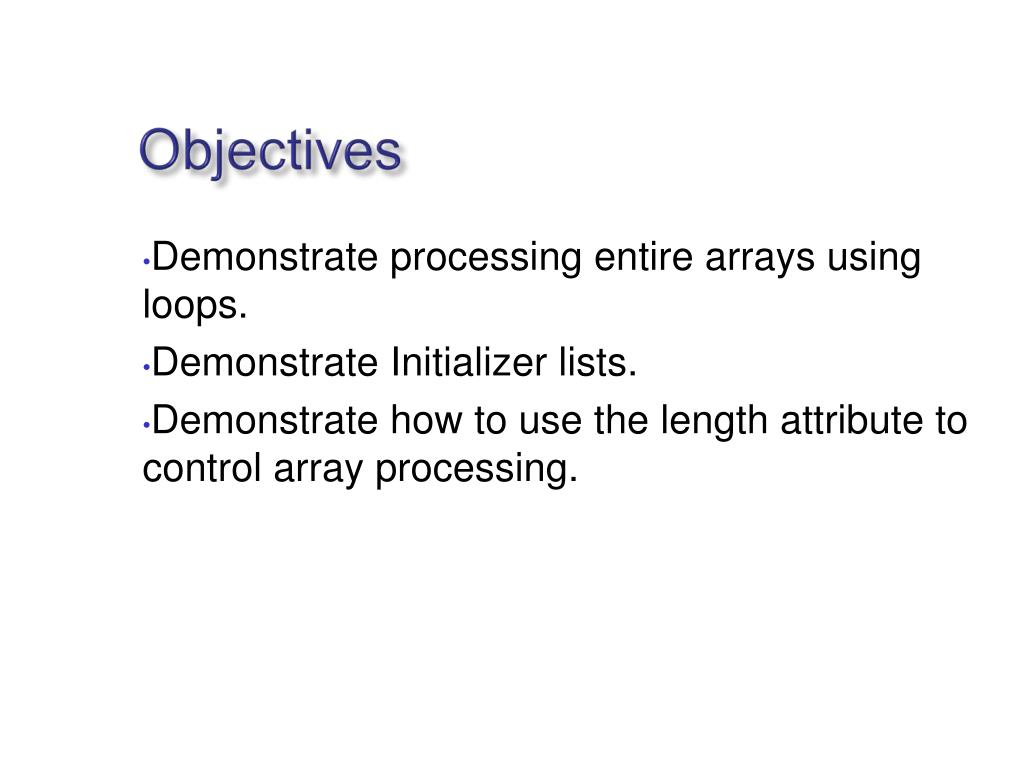 Objectives

•Demonstrate processing entire arrays using loops.

•Demonstrate Initializer lists.

•Demonstrate how to use the length attribute to control array processing.